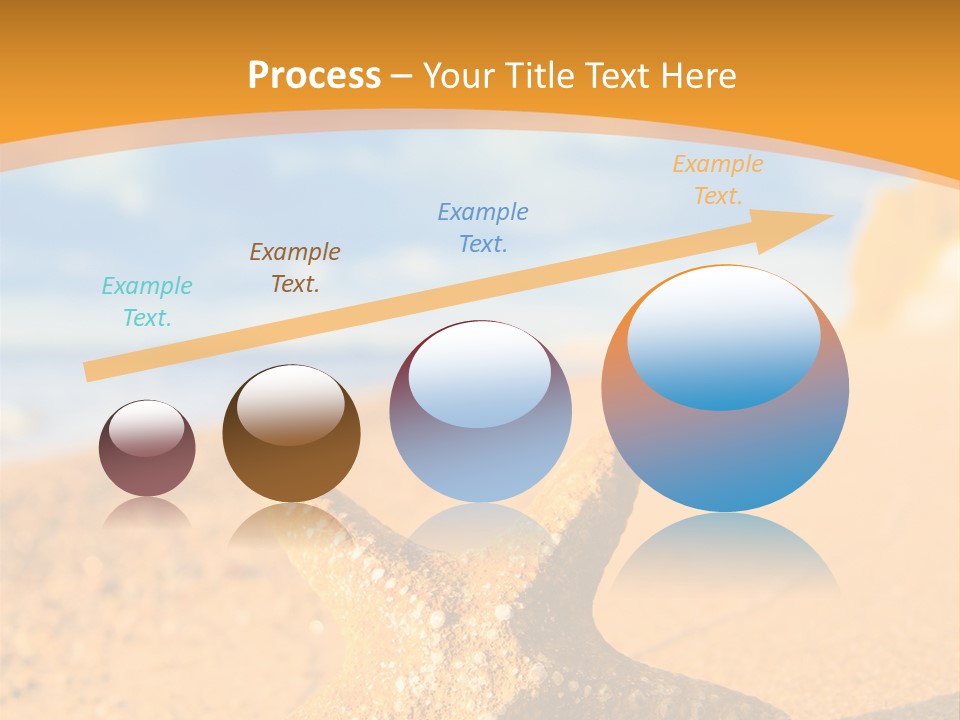 Process – Your Title Text Here

Example Text.

Example Text.

Example Text.

Example Text.